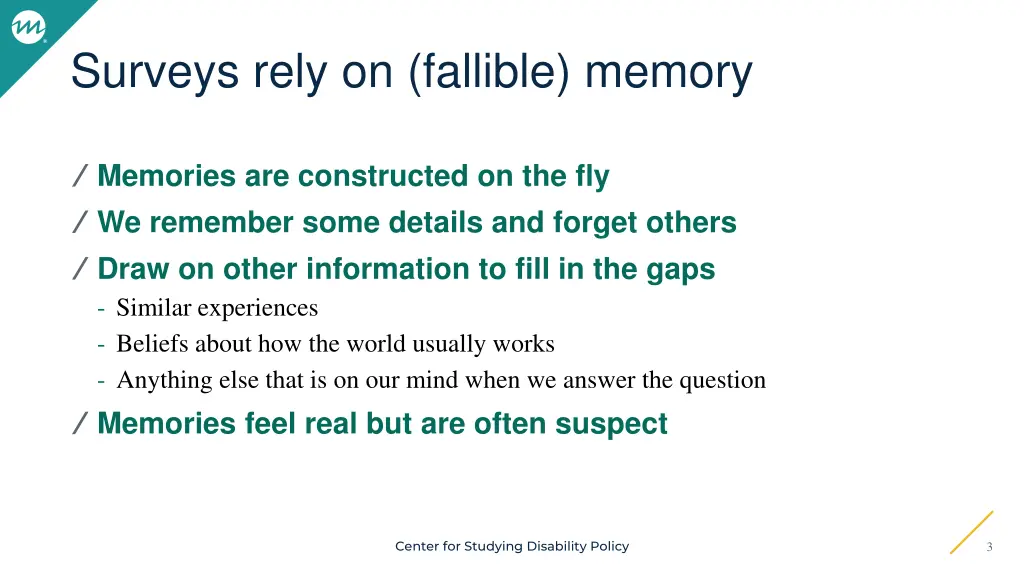 Surveys rely on (fallible) memory

/ Memories are constructed on the fly
/ We remember some details and forget others
/ Draw on other information to fill in the gaps
- Similar experiences
- Beliefs about how the world usually works
- Anything else that is on our mind when we answer the question
/ Memories feel real but are often suspect

Center for Studying Disability Policy

3